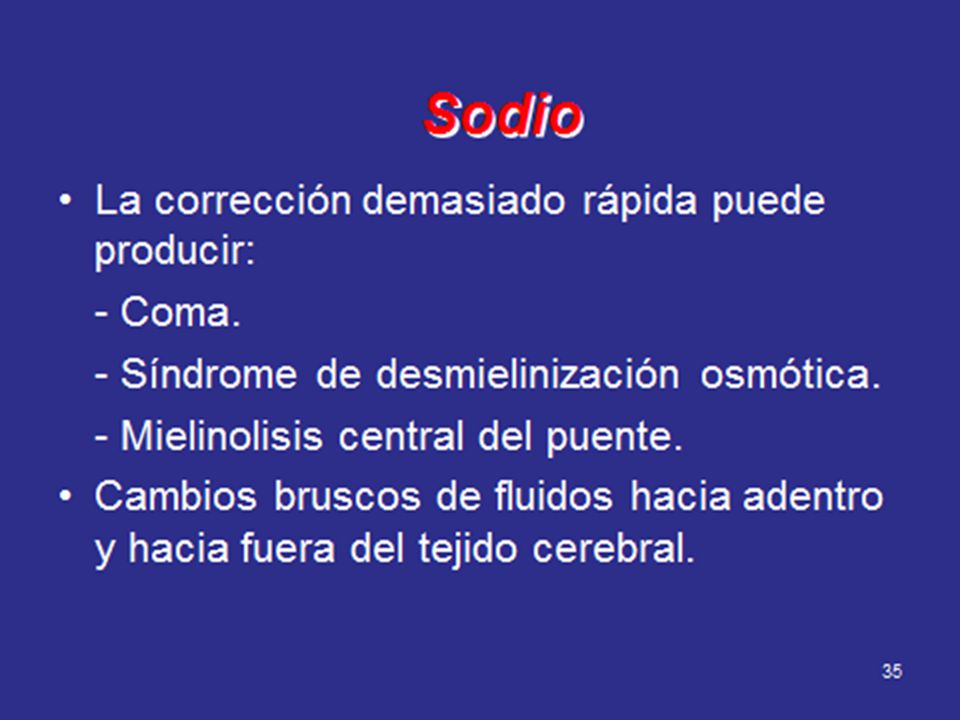 Sodio

• La corrección demasiado rápida puede producir:

- Coma.

- Síndrome de desmielinización osmótica.

- Mielinolisis central del puente.

• Cambios bruscos de fluidos hacia adentro y hacia fuera del tejido cerebral.

35